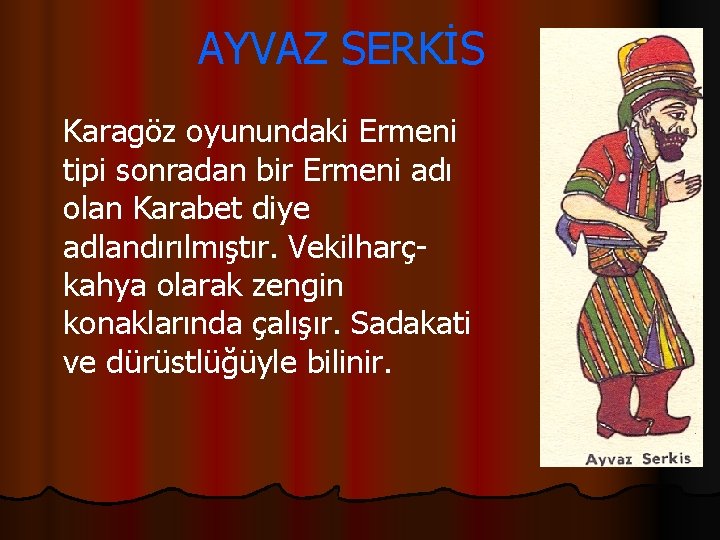 AYVAZ SERKİS

Karagöz oyunundaki Ermeni tipi sonradan bir Ermeni adı olan Karabet diye adlandırılmıştır. Vekilharç-kahya olarak zengin konaklarında çalışır. Sadakati ve dürüstlüğüyle bilinir.

Ayvaz Serkis